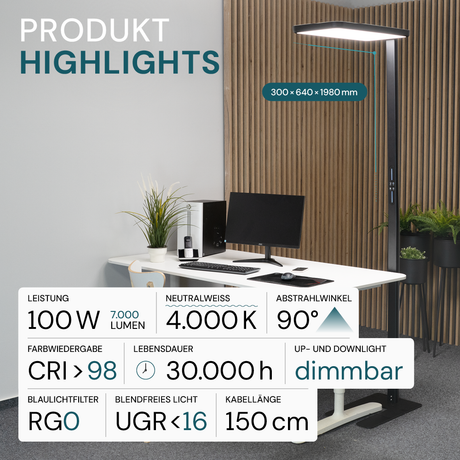 PRODUKT
HIGHLIGHTS

300 × 640 × 1980 mm

LEISTUNG
100 W 7.000 LUMEN

NEUTRALWEISS
4.000 K

ABSTRAHLWINKEL
90°

FARBWIEDERGABE
CRI > 98

LEBENSDAUER
30.000 h

UP- UND DOWNLIGHT
dimmbar

BLAULICHTFILTER
RG0

BLENDFREIES LICHT
UGR < 16

KABELLÄNGE
150 cm